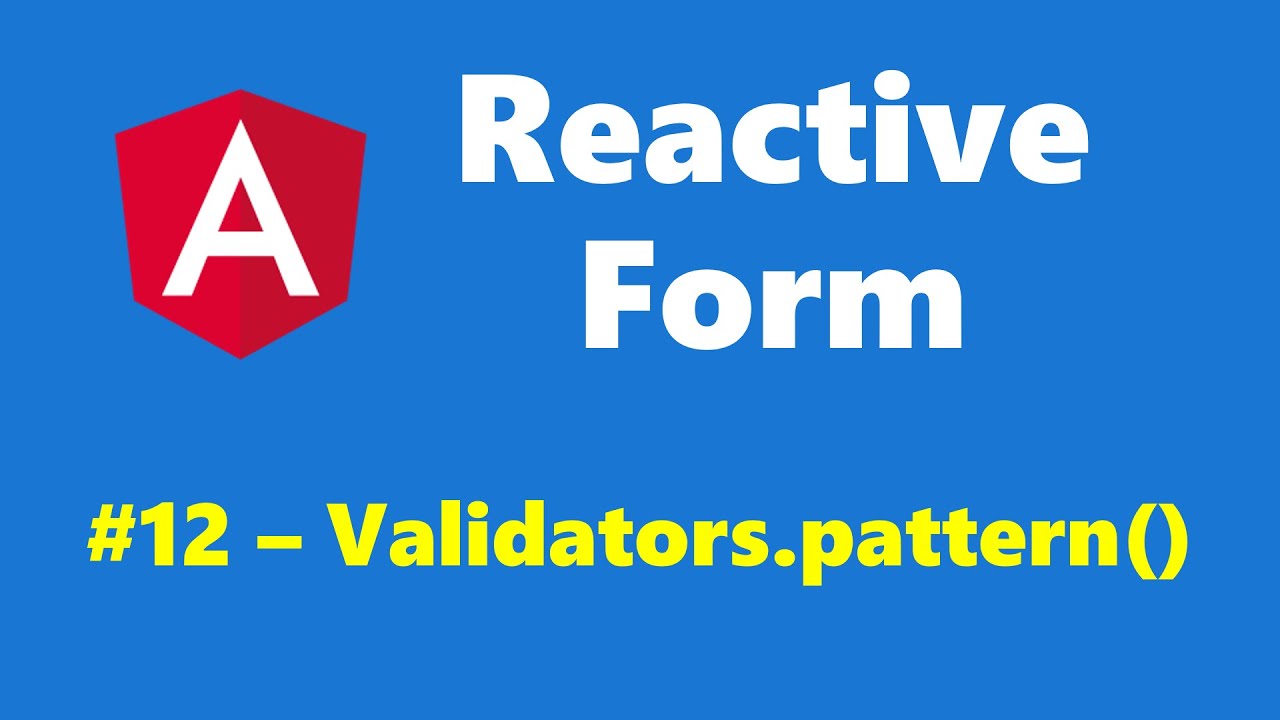 A

Reactive Form

#12 – Validators.pattern()